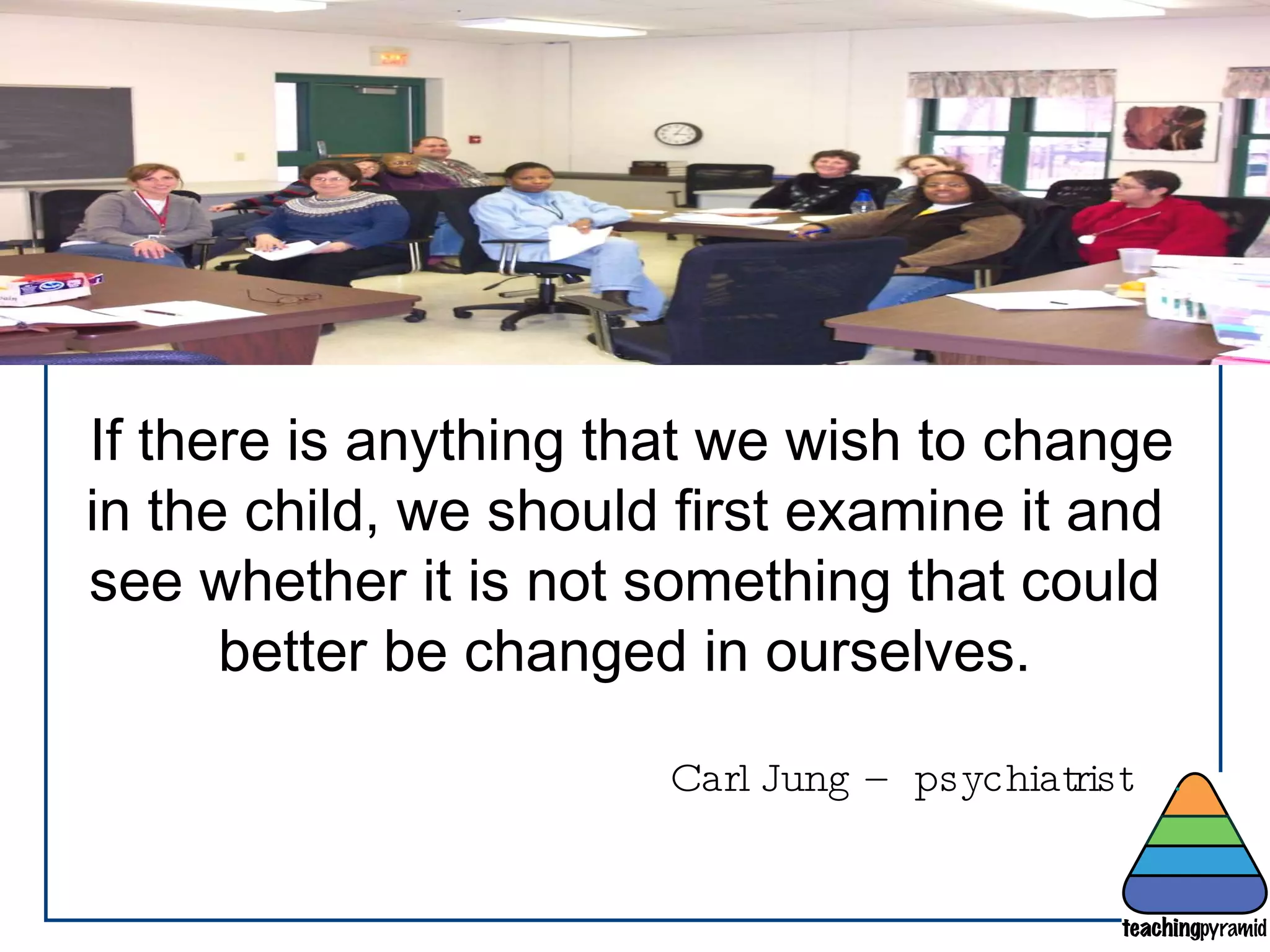 If there is anything that we wish to change in the child, we should first examine it and see whether it is not something that could better be changed in ourselves.

Carl Jung – psychiatrist

teachingpyramid